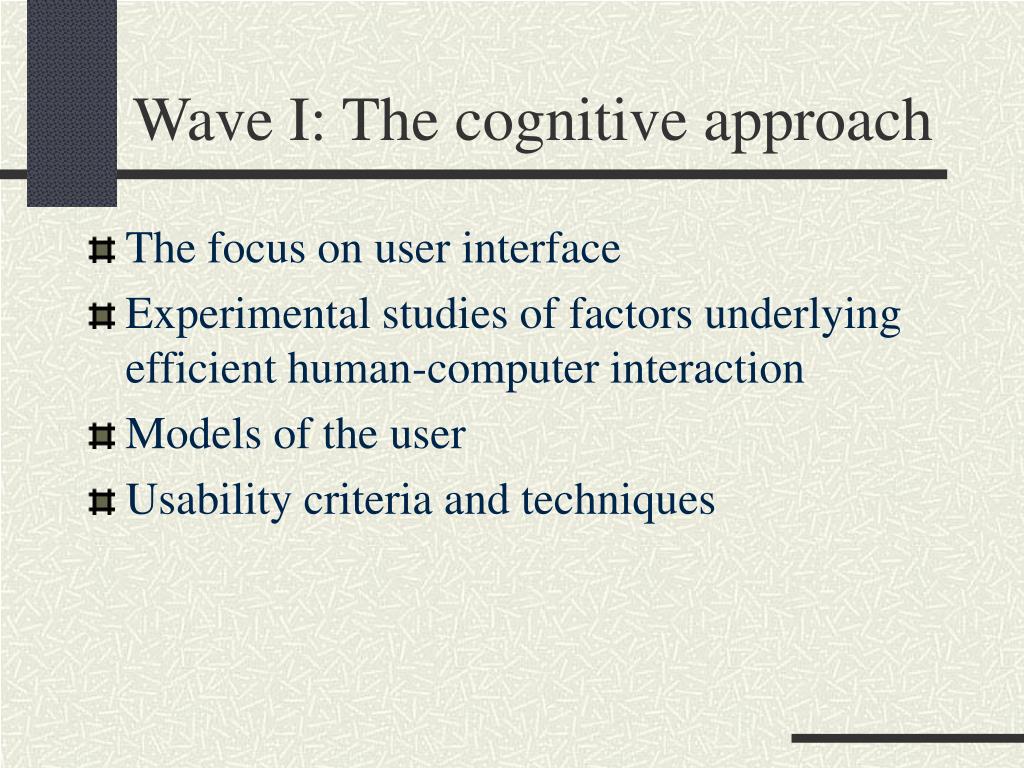 Wave I: The cognitive approach

The focus on user interface

Experimental studies of factors underlying efficient human-computer interaction

Models of the user

Usability criteria and techniques